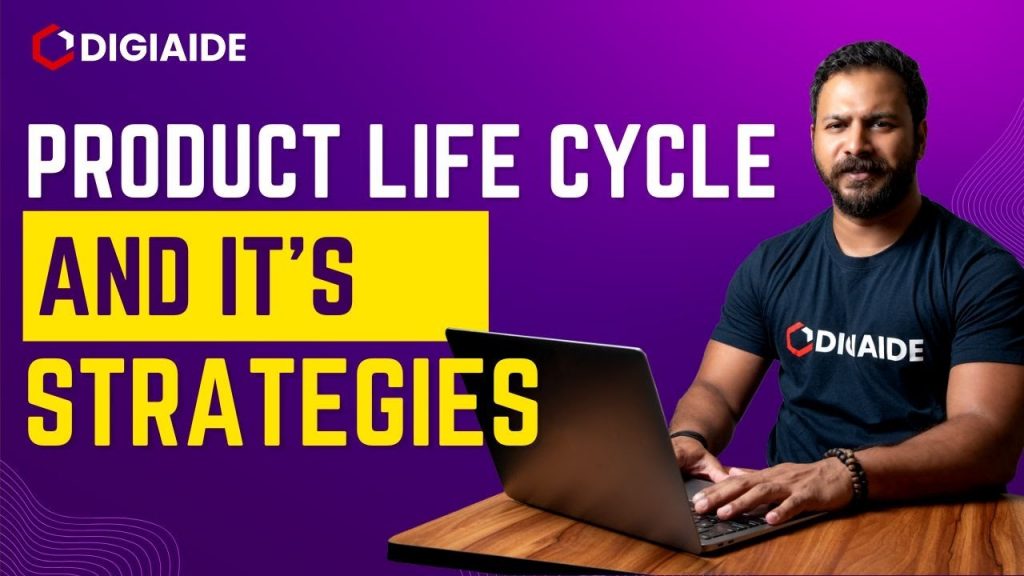 DIGIAIDE

PRODUCT LIFE CYCLE

AND IT'S

STRATEGIES

DIGIAIDE